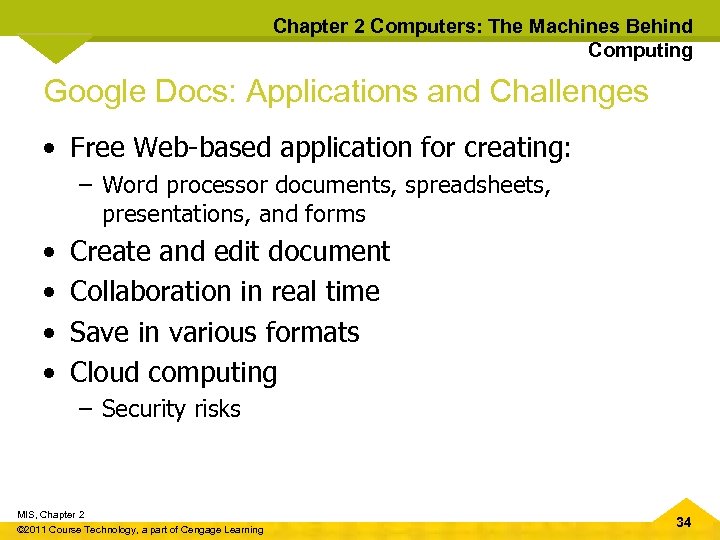 Chapter 2 Computers: The Machines Behind Computing

Google Docs: Applications and Challenges

• Free Web-based application for creating:
– Word processor documents, spreadsheets, presentations, and forms
• Create and edit document
• Collaboration in real time
• Save in various formats
• Cloud computing
– Security risks

MIS, Chapter 2
©2011 Course Technology, a part of Cengage Learning

34